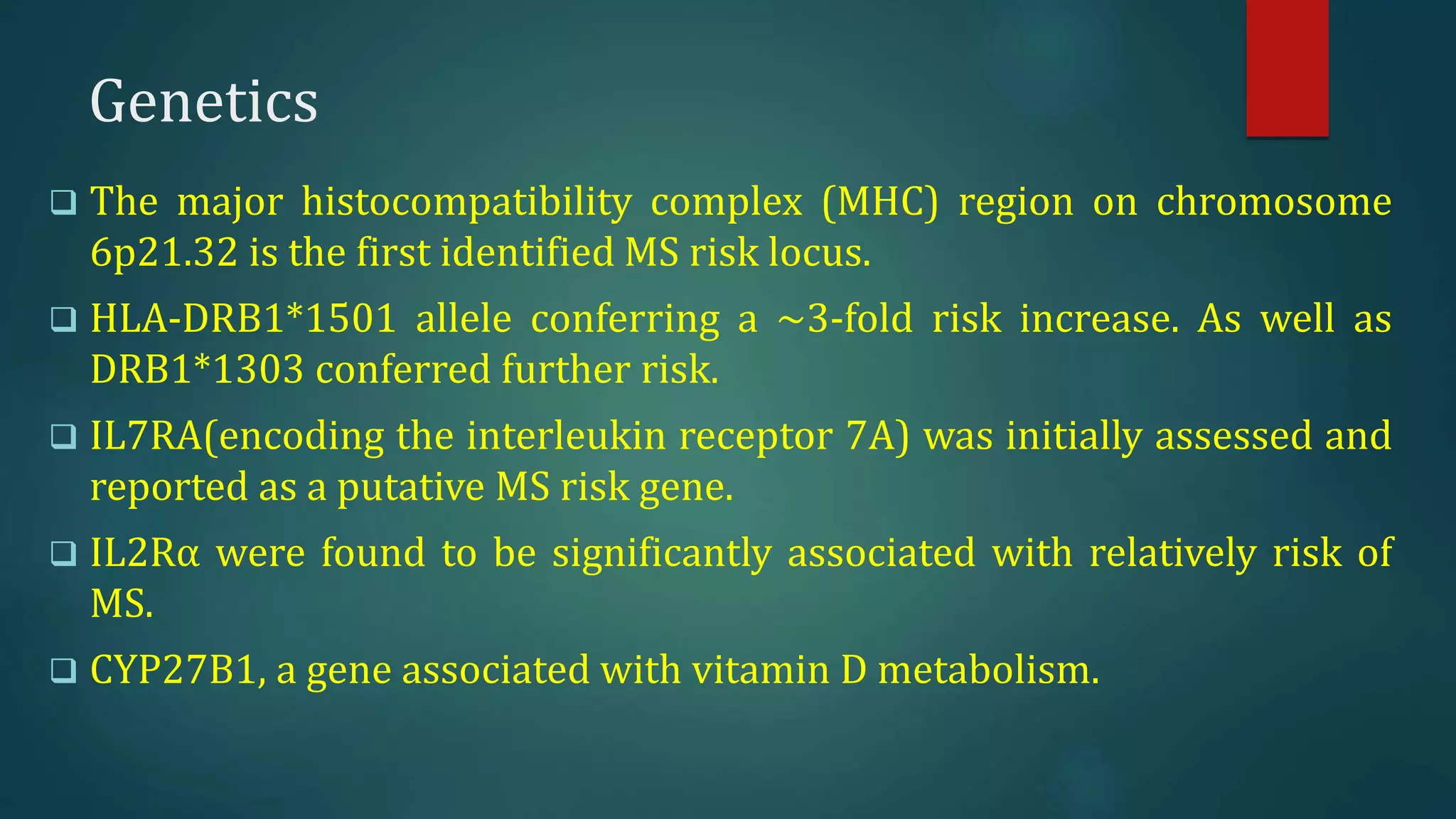 Genetics

❑ The major histocompatibility complex (MHC) region on chromosome 6p21.32 is the first identified MS risk locus.

❑ HLA-DRB1*1501 allele conferring a ~3-fold risk increase. As well as DRB1*1303 conferred further risk.

❑ IL7RA(encoding the interleukin receptor 7A) was initially assessed and reported as a putative MS risk gene.

❑ IL2Rα were found to be significantly associated with relatively risk of MS.

❑ CYP27B1, a gene associated with vitamin D metabolism.